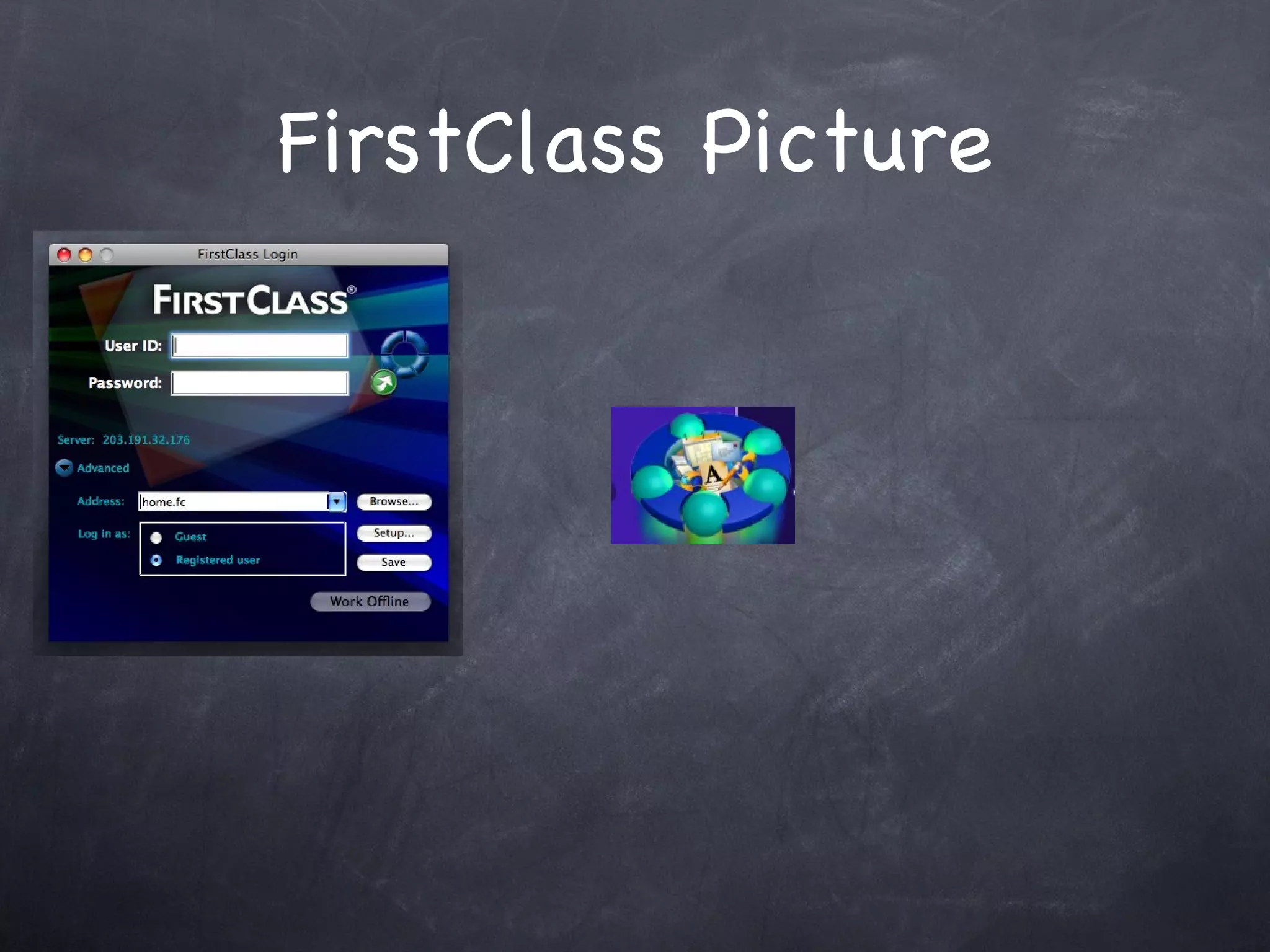 FirstClass Picture

FirstClass Login

FIRSTCLASS®

User ID:

Password:

Server: 203.191.32.176

Advanced

Address: home.fc

Browse...

Log in as:

Guest

Registered user

Setup...

Save

Work Offline

A